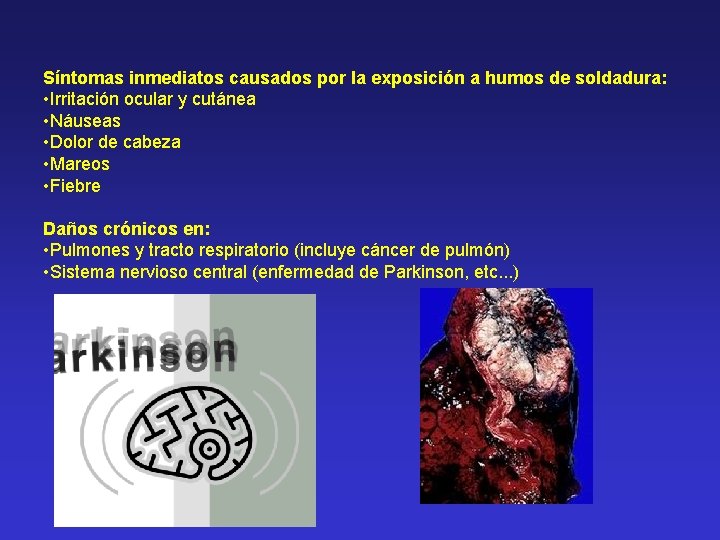 Síntomas inmediatos causados por la exposición a humos de soldadura:
•Irritación ocular y cutánea
•Náuseas
•Dolor de cabeza
•Mareos
•Fiebre

Daños crónicos en:
•Pulmones y tracto respiratorio (incluye cáncer de pulmón)
•Sistema nervioso central (enfermedad de Parkinson, etc...)

arkinson
arkinson